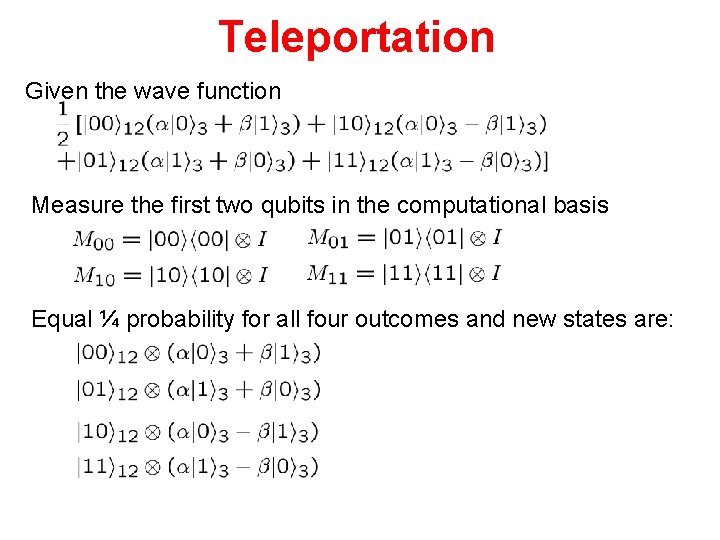 Teleportation

Given the wave function

$\frac{1}{2}[|00\rangle_{12}(\alpha|0\rangle_3 + \beta|1\rangle_3) + |10\rangle_{12}(\alpha|0\rangle_3 - \beta|1\rangle_3)$
$+|01\rangle_{12}(\alpha|1\rangle_3 + \beta|0\rangle_3) + |11\rangle_{12}(\alpha|1\rangle_3 - \beta|0\rangle_3)]$

Measure the first two qubits in the computational basis

$M_{00} = |00\rangle\langle 00| \otimes I$ $M_{01} = |01\rangle\langle 01| \otimes I$

$M_{10} = |10\rangle\langle 10| \otimes I$ $M_{11} = |11\rangle\langle 11| \otimes I$

Equal ¼ probability for all four outcomes and new states are:

$|00\rangle_{12} \otimes (\alpha|0\rangle_3 + \beta|1\rangle_3)$

$|01\rangle_{12} \otimes (\alpha|1\rangle_3 + \beta|0\rangle_3)$

$|10\rangle_{12} \otimes (\alpha|0\rangle_3 - \beta|1\rangle_3)$

$|11\rangle_{12} \otimes (\alpha|1\rangle_3 - \beta|0\rangle_3)$